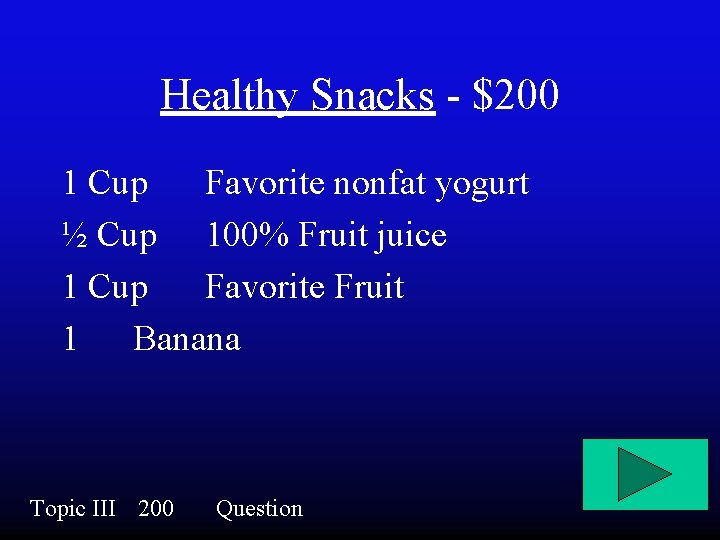 Healthy Snacks - $200

1 Cup Favorite nonfat yogurt

½ Cup 100% Fruit juice

1 Cup Favorite Fruit

1 Banana

Topic III 200 Question